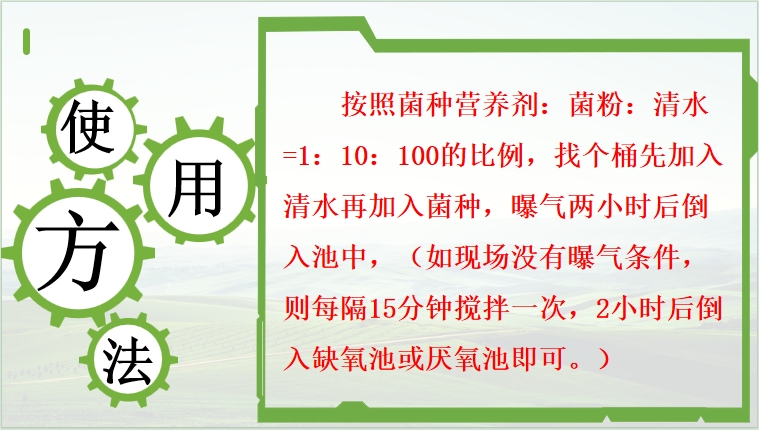 使用方法

按照菌种营养剂：菌粉：清水=1：10：100的比例，找个桶先加入清水再加入菌种，曝气两小时后倒入池中，（如现场没有曝气条件，则每隔15分钟搅拌一次，2小时后倒入缺氧池或厌氧池即可。）